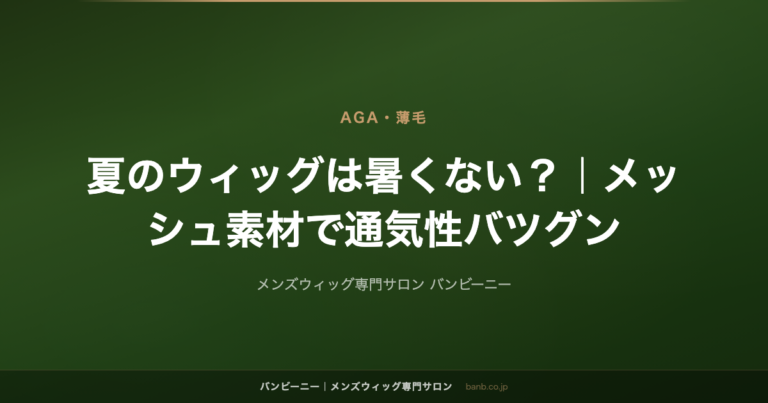 AGA・薄毛

夏のウィッグは暑くない？｜メッシュ素材で通気性バツグン

メンズウィッグ専門サロン バンビーニー

バンビーニー｜メンズウィッグ専門サロン banb.co.jp